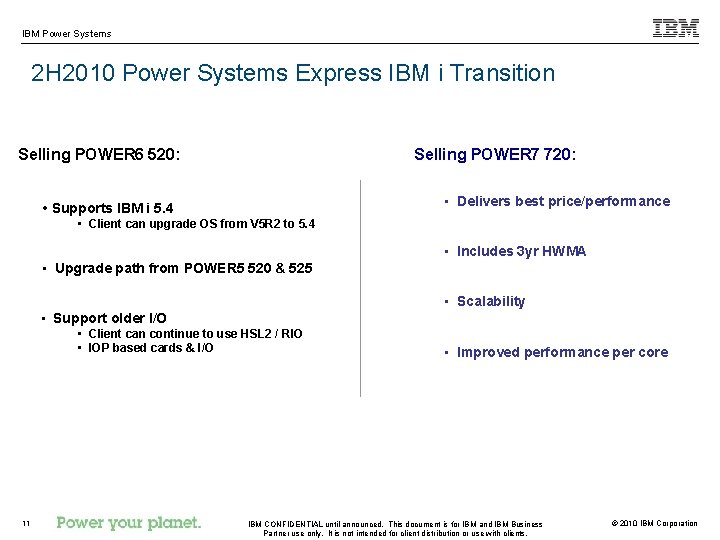 IBM Power Systems

IBM

2H2010 Power Systems Express IBM i Transition

Selling POWER6 520:

• Supports IBM i 5.4
▪ Client can upgrade OS from V5R2 to 5.4

▪ Upgrade path from POWER5 520 & 525

▪ Support older I/O
▪ Client can continue to use HSL2 / RIO
▪ IOP based cards & I/O

Selling POWER7 720:

▪ Delivers best price/performance

▪ Includes 3yr HWMA

▪ Scalability

▪ Improved performance per core

11

Power your planet.

IBM CONFIDENTIAL until announced. This document is for IBM and IBM Business Partner use only. It is not intended for client distribution or use with clients.

© 2010 IBM Corporation